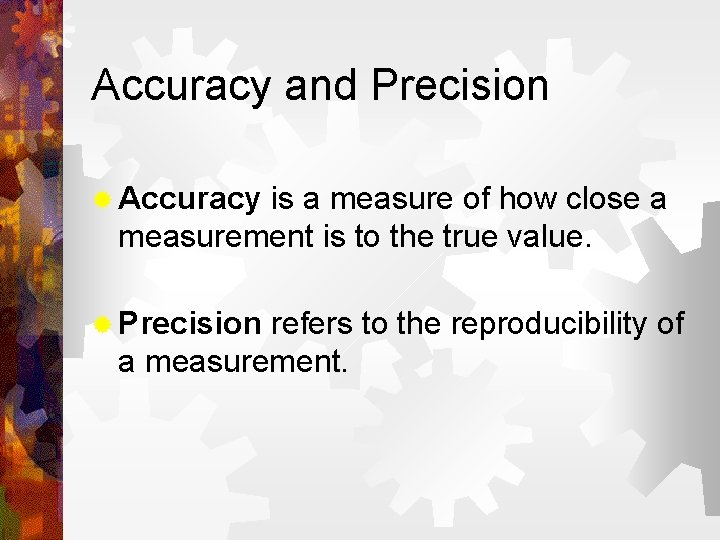 Accuracy and Precision

Accuracy is a measure of how close a measurement is to the true value.

Precision refers to the reproducibility of a measurement.